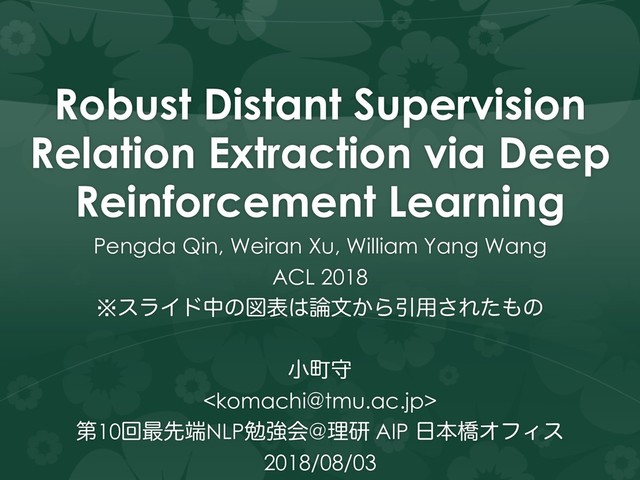 Robust Distant Supervision Relation Extraction via Deep Reinforcement Learning

Pengda Qin, Weiran Xu, William Yang Wang
ACL 2018
※スライド中の図表は論文から引用されたもの

小町守
<komachi@tmu.ac.jp>
第10回最先端NLP勉強会@理研 AIP 日本橋オフィス
2018/08/03